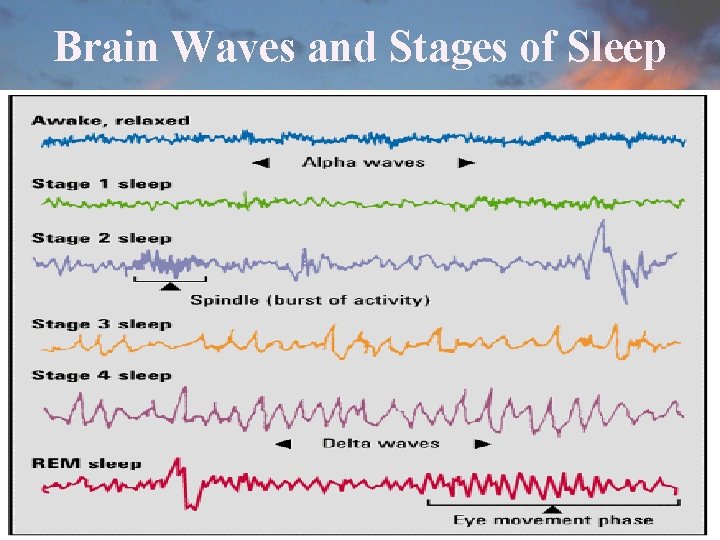 Brain Waves and Stages of Sleep

Awake, relaxed

Alpha waves

Stage 1 sleep

Stage 2 sleep

Spindle (burst of activity)

Stage 3 sleep

Stage 4 sleep

Delta waves

REM sleep

Eye movement phase